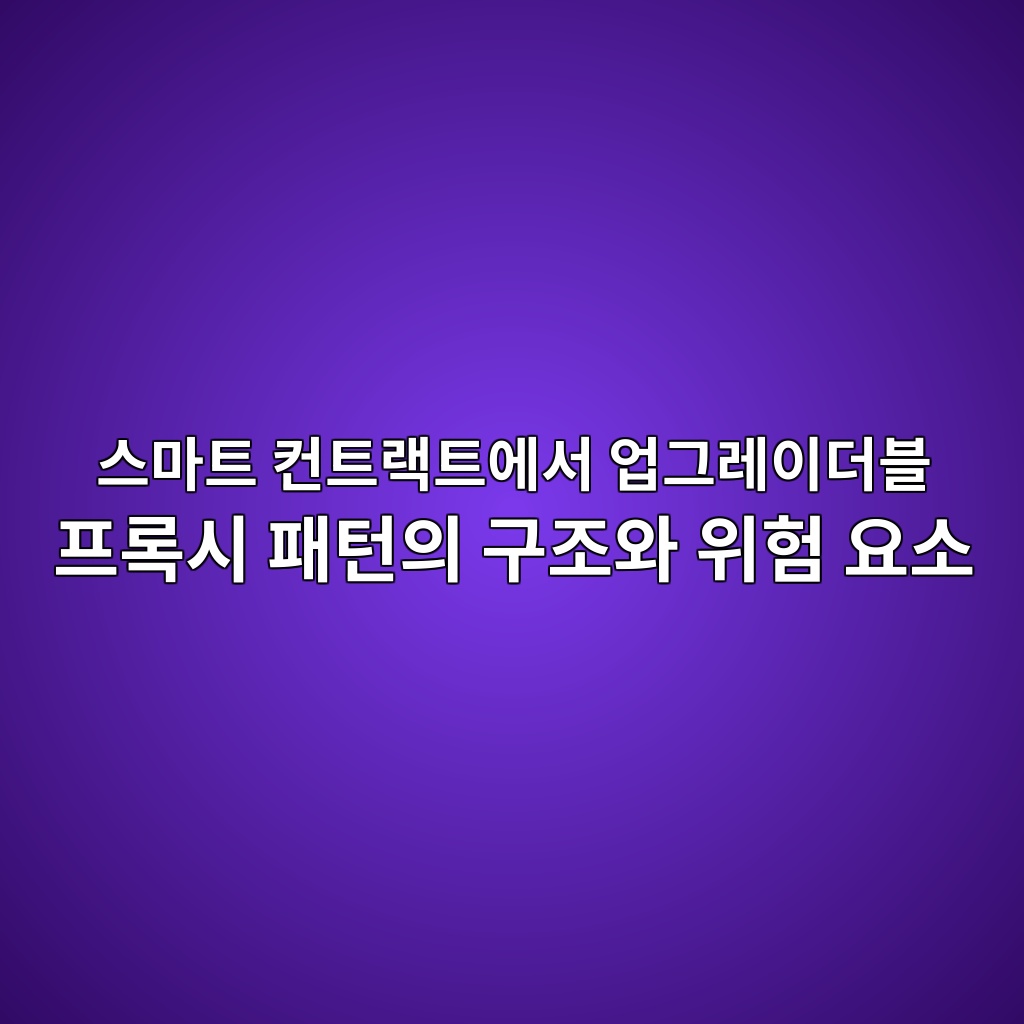 스마트 컨트랙트에서 업그레이더블
프록시 패턴의 구조와 위험 요소